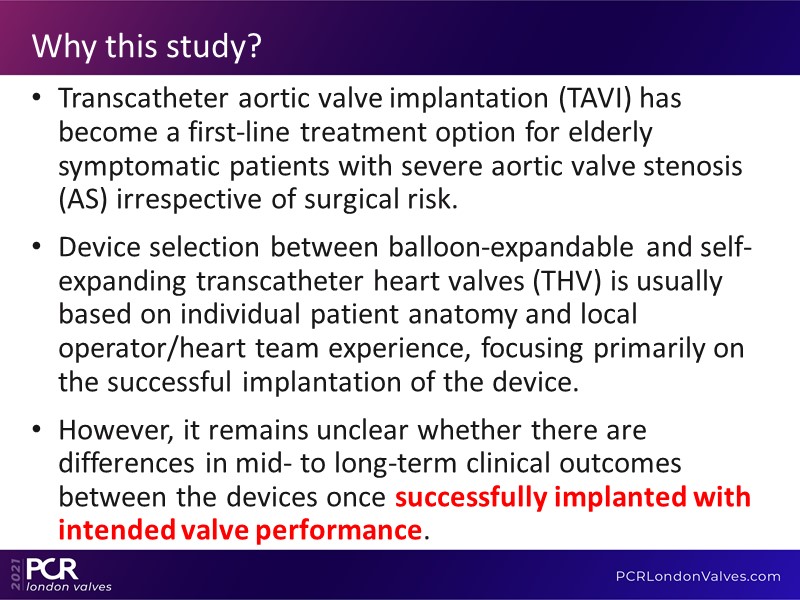 Why this study?

• Transcatheter aortic valve implantation (TAVI) has become a first-line treatment option for elderly symptomatic patients with severe aortic valve stenosis (AS) irrespective of surgical risk.

• Device selection between balloon-expandable and self-expanding transcatheter heart valves (THV) is usually based on individual patient anatomy and local operator/heart team experience, focusing primarily on the successful implantation of the device.

• However, it remains unclear whether there are differences in mid- to long-term clinical outcomes between the devices once successfully implanted with intended valve performance.

2021 PCR london valves

PCRLondonValves.com